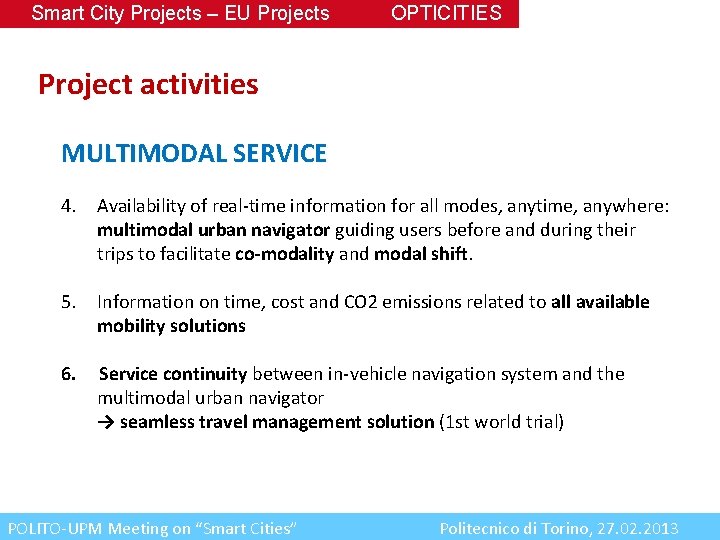 Smart City Projects – EU Projects OPTICITIES

Project activities

MULTIMODAL SERVICE

4. Availability of real-time information for all modes, anytime, anywhere: multimodal urban navigator guiding users before and during their trips to facilitate co-modality and modal shift.

5. Information on time, cost and CO2 emissions related to all available mobility solutions

6. Service continuity between in-vehicle navigation system and the multimodal urban navigator
→ seamless travel management solution (1st world trial)

POLITO-UPM Meeting on "Smart Cities" Politecnico di Torino, 27.02.2013